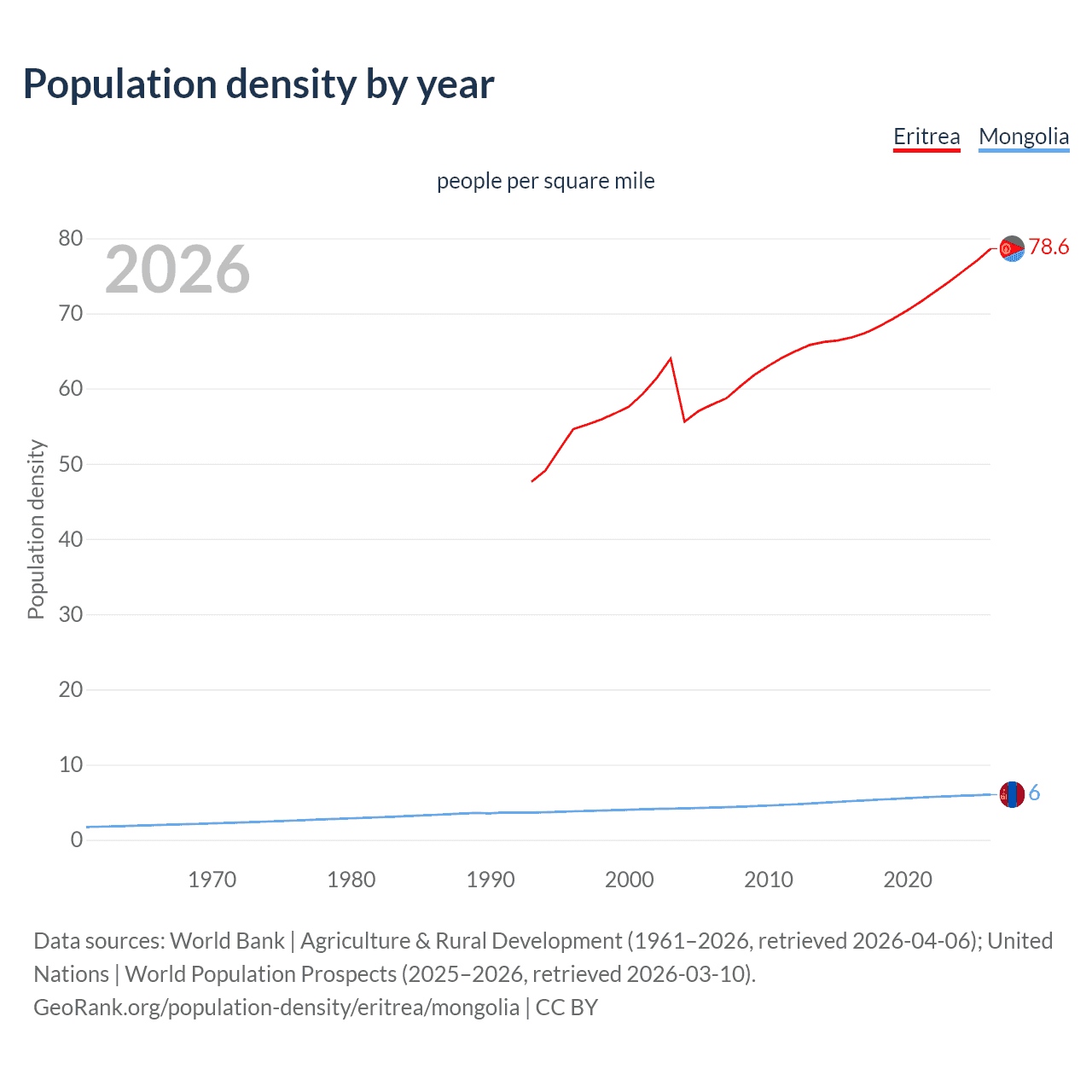 Population density by year

Eritrea Mongolia

people per square mile

2026

Population density

80
70
60
50
40
30
20
10
0

78.6

6

1970 1980 1990 2000 2010 2020

Data sources: World Bank | Agriculture & Rural Development (1961–2026, retrieved 2026-04-06); United Nations | World Population Prospects (2025–2026, retrieved 2026-03-10).
GeoRank.org/population-density/eritrea/mongolia | CC BY